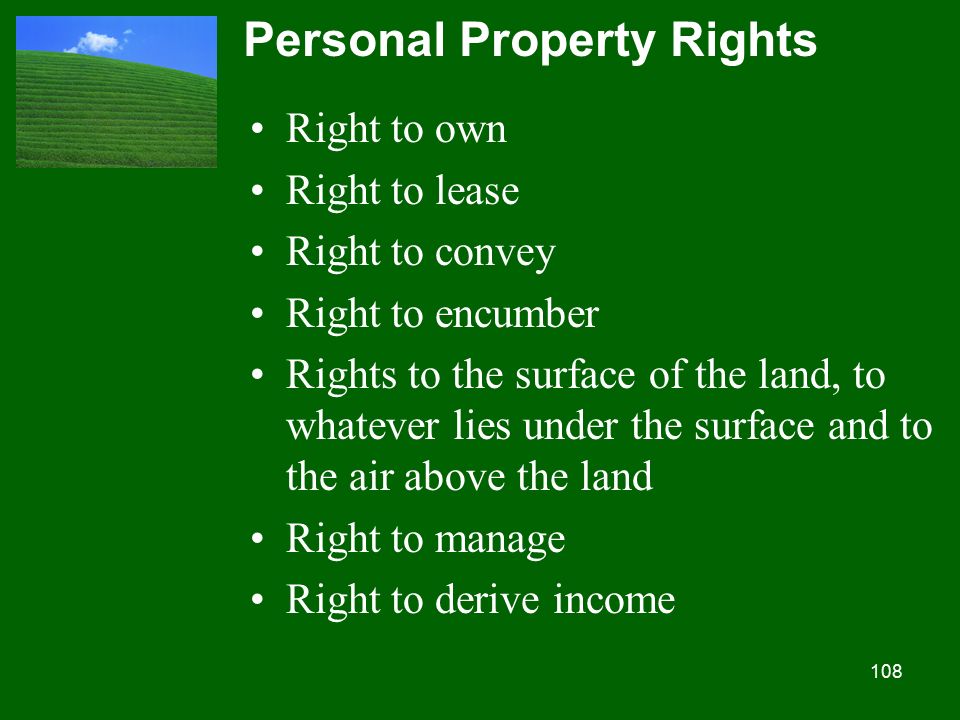 Personal Property Rights

• Right to own
• Right to lease
• Right to convey
• Right to encumber
• Rights to the surface of the land, to whatever lies under the surface and to the air above the land
• Right to manage
• Right to derive income

108